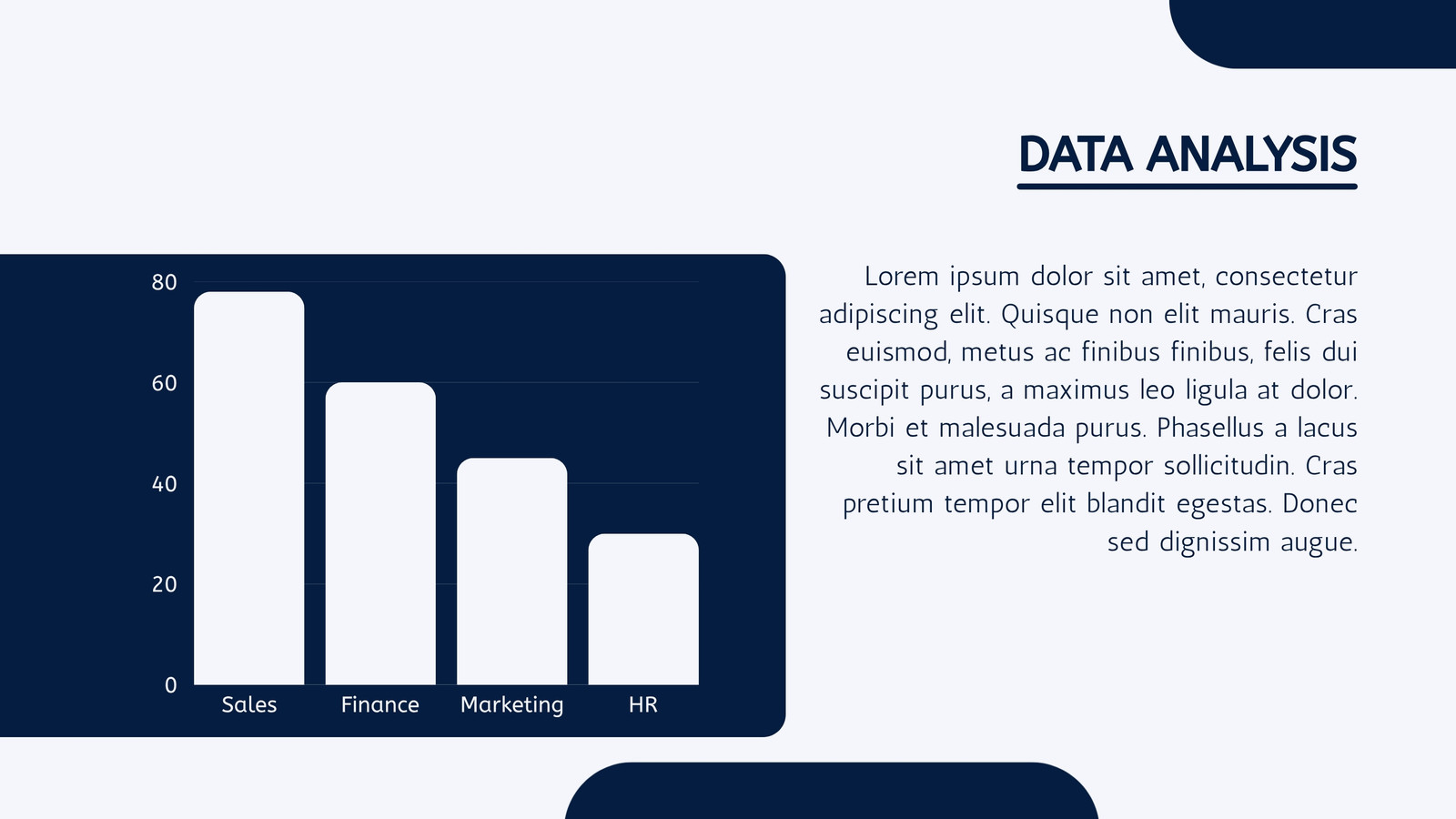 DATA ANALYSIS

80
60
40
20
0
Sales Finance Marketing HR

Lorem ipsum dolor sit amet, consectetur adipiscing elit. Quisque non elit mauris. Cras euismod, metus ac finibus finibus, felis dui suscipit purus, a maximus leo ligula at dolor. Morbi et malesuada purus. Phasellus a lacus sit amet urna tempor sollicitudin. Cras pretium tempor elit blandit egestas. Donec sed dignissim augue.